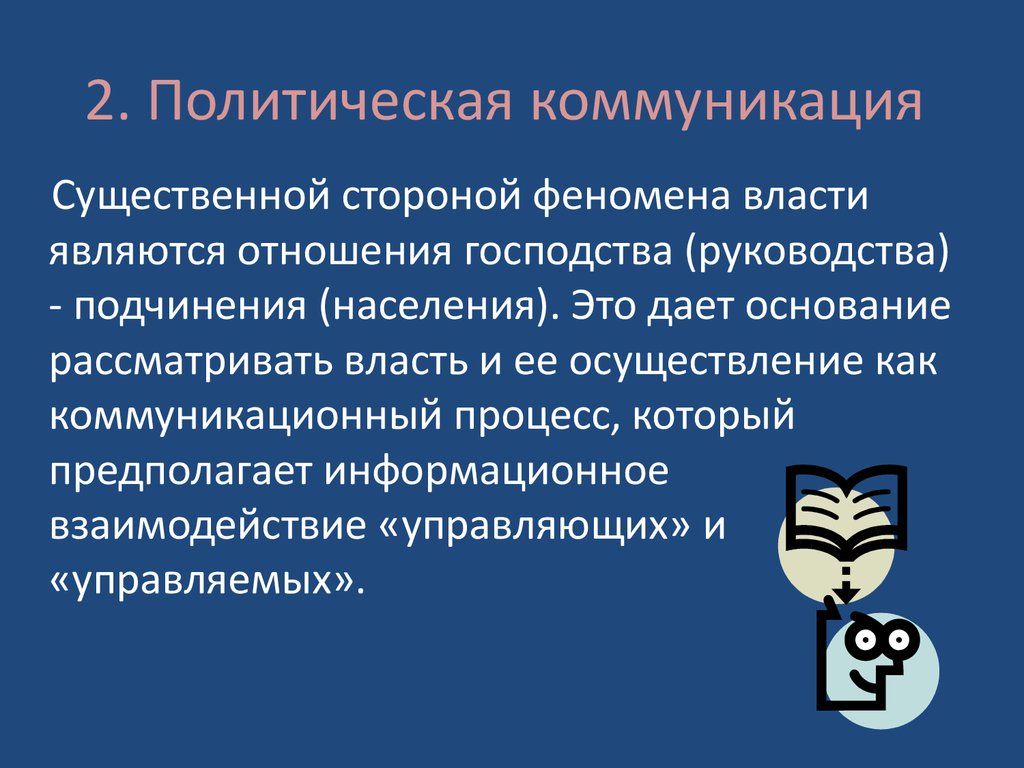 2. Политическая коммуникация

Существенной стороной феномена власти являются отношения господства (руководства) - подчинения (населения). Это дает основание рассматривать власть и ее осуществление как коммуникационный процесс, который предполагает информационное взаимодействие «управляющих» и «управляемых».